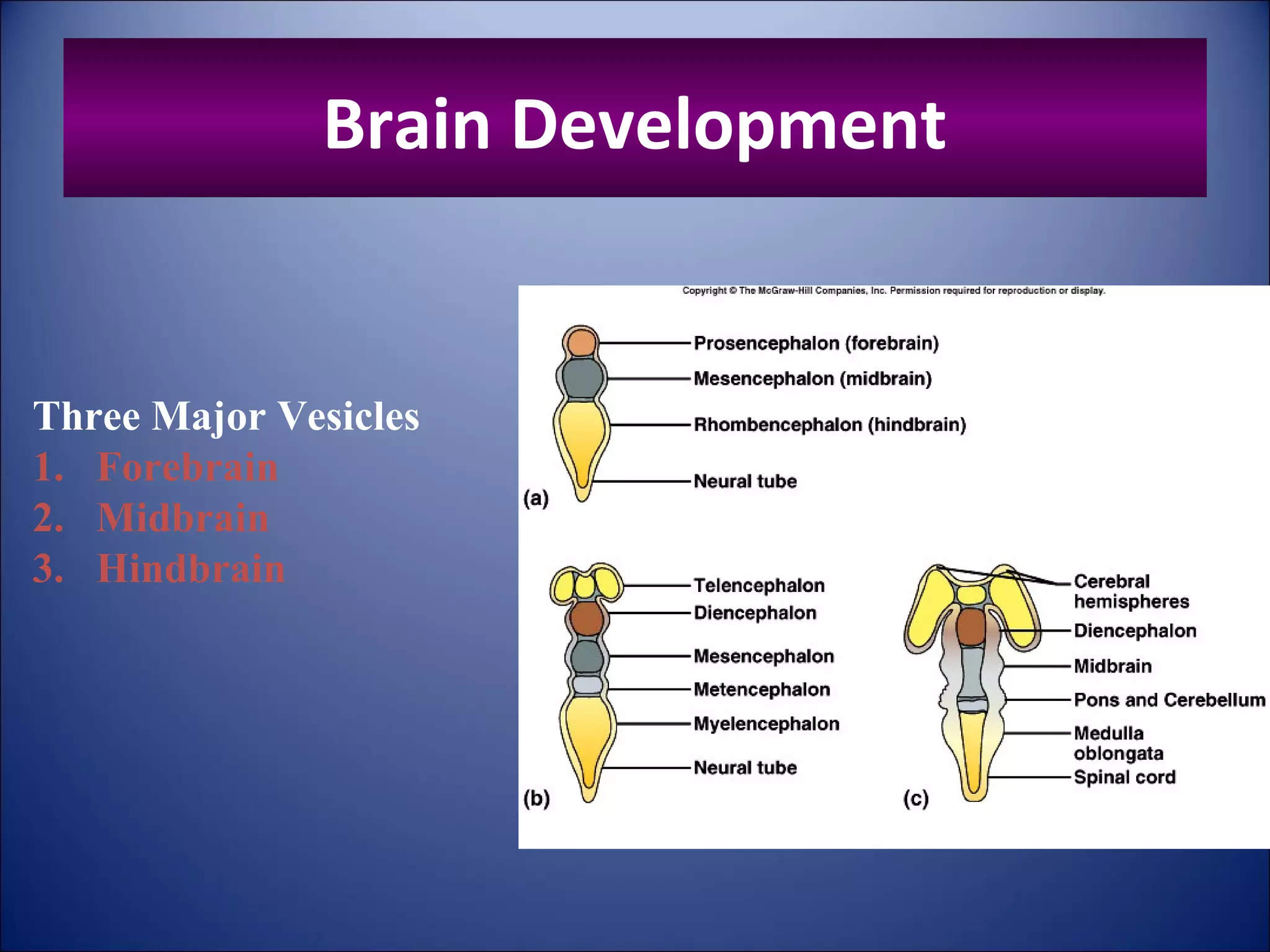 Brain Development

Three Major Vesicles
1. Forebrain
2. Midbrain
3. Hindbrain

Copyright © The McGraw-Hill Companies, Inc. Permission required for reproduction or display.

Prosencephalon (forebrain)
Mesencephalon (midbrain)
Rhombencephalon (hindbrain)
Neural tube
(a)

Telencephalon
Diencephalon
Mesencephalon
Metencephalon
Myelencephalon
Neural tube
(b)

Cerebral hemispheres
Diencephalon
Midbrain
Pons and Cerebellum
Medulla oblongata
Spinal cord
(c)